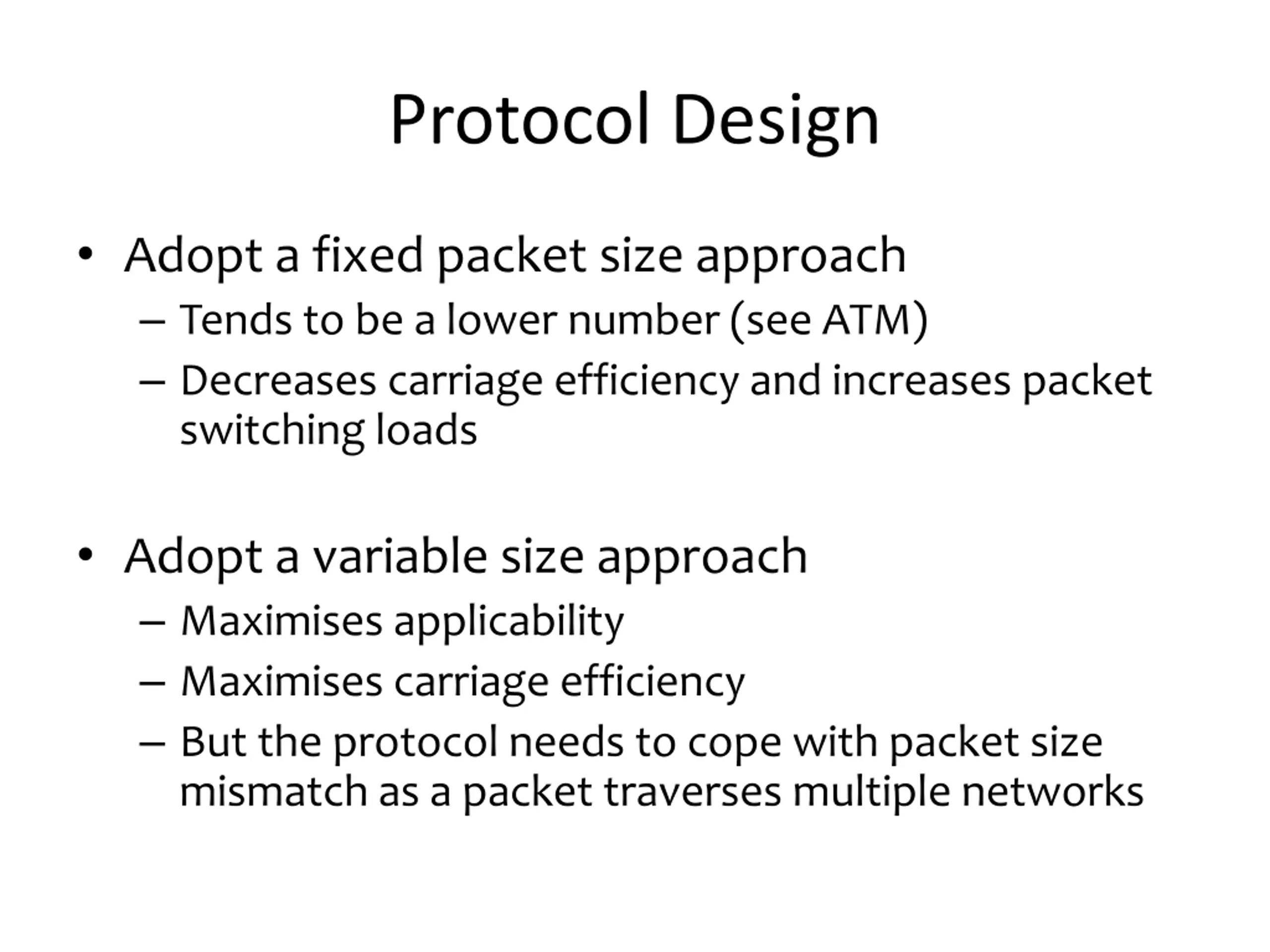 Protocol Design

• Adopt a fixed packet size approach
  – Tends to be a lower number (see ATM)
  – Decreases carriage efficiency and increases packet switching loads

• Adopt a variable size approach
  – Maximises applicability
  – Maximises carriage efficiency
  – But the protocol needs to cope with packet size mismatch as a packet traverses multiple networks